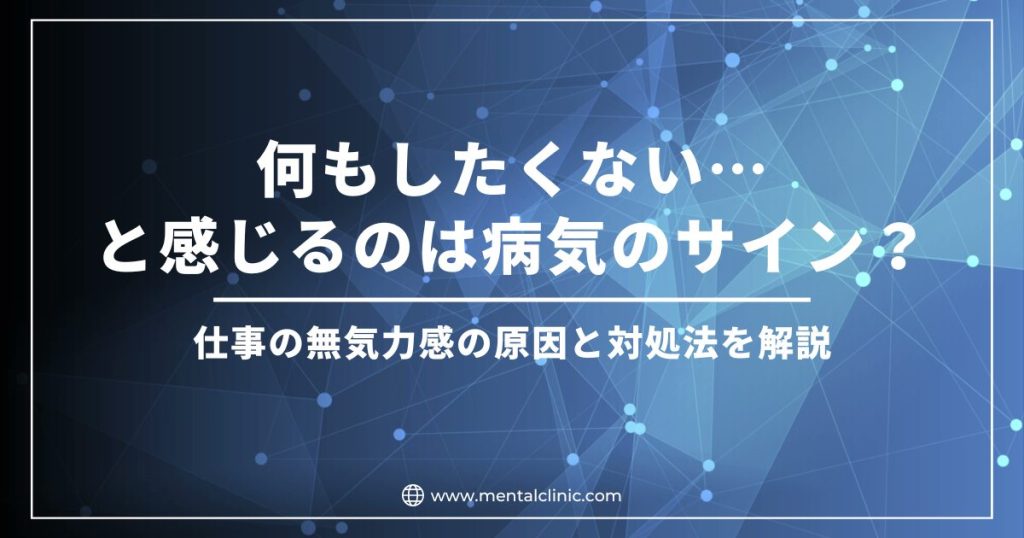 何もしたくない…
と感じるのは病気のサイン？

仕事の無気力感の原因と対処法を解説

www.mentalclinic.com